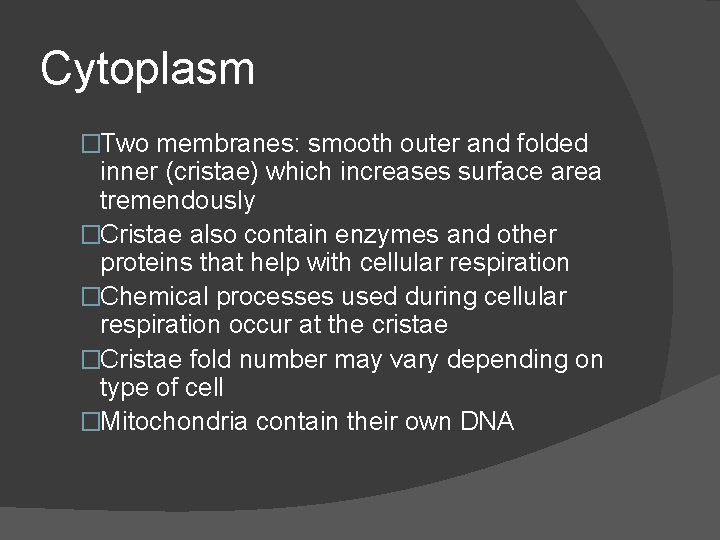 Cytoplasm

□Two membranes: smooth outer and folded inner (cristae) which increases surface area tremendously

□Cristae also contain enzymes and other proteins that help with cellular respiration

□Chemical processes used during cellular respiration occur at the cristae

□Cristae fold number may vary depending on type of cell

□Mitochondria contain their own DNA